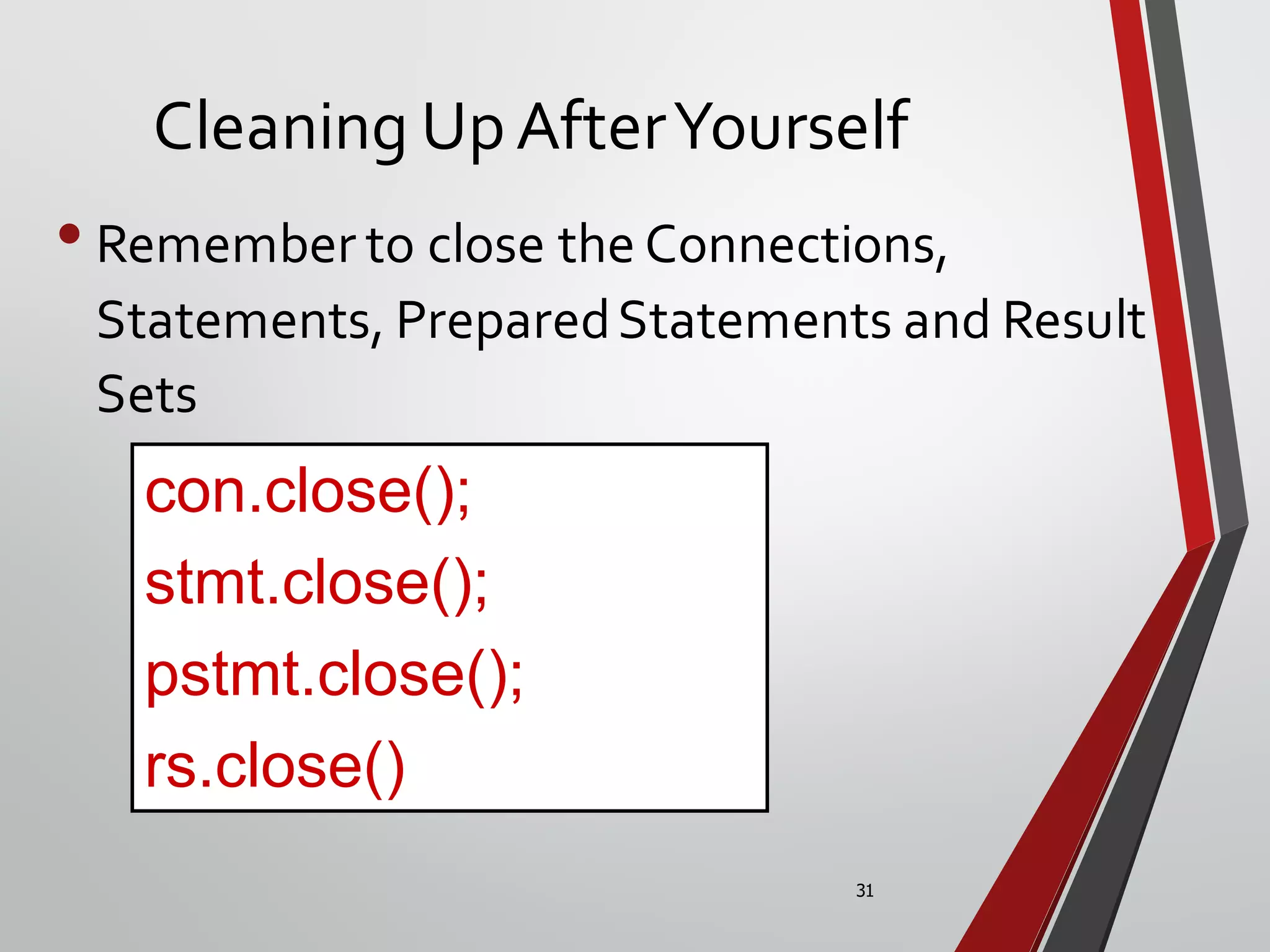 Cleaning Up After Yourself

• Remember to close the Connections, Statements, Prepared Statements and Result Sets

con.close();
stmt.close();
pstmt.close();
rs.close()

31